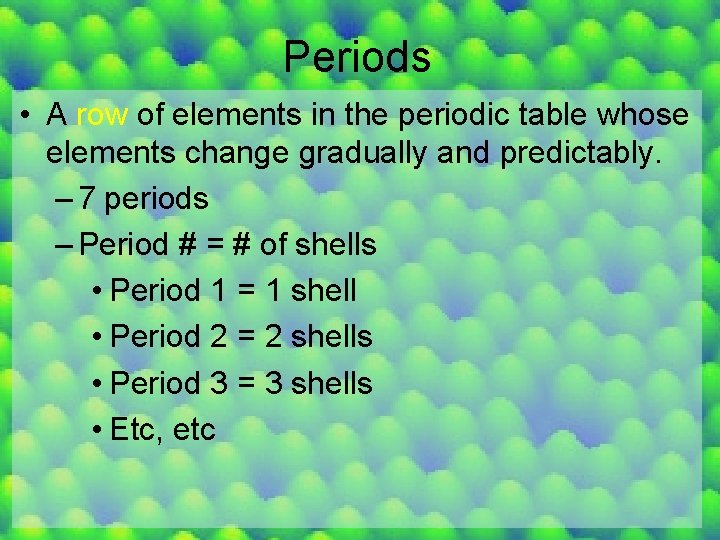 Periods

• A row of elements in the periodic table whose elements change gradually and predictably.

– 7 periods

– Period # = # of shells

• Period 1 = 1 shell

• Period 2 = 2 shells

• Period 3 = 3 shells

• Etc, etc